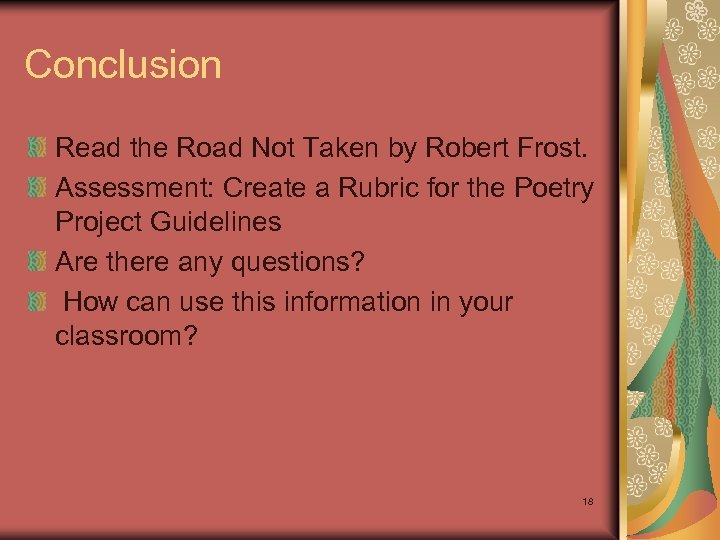 Conclusion

Read the Road Not Taken by Robert Frost.

Assessment: Create a Rubric for the Poetry Project Guidelines

Are there any questions?

How can use this information in your classroom?

18